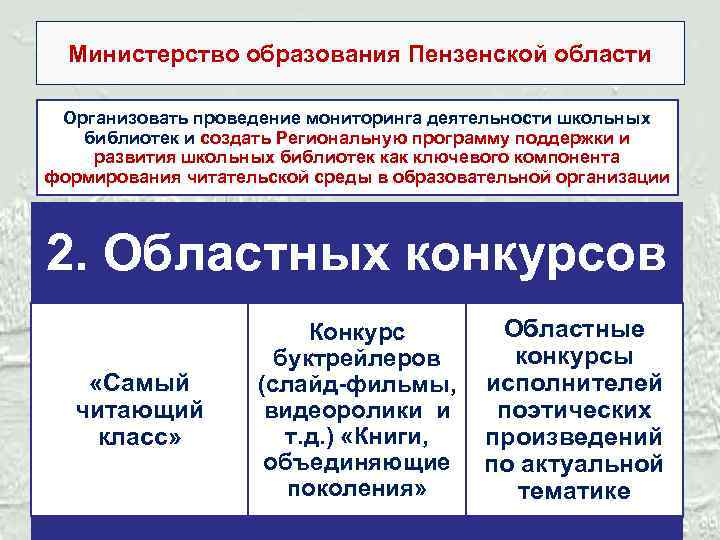 Министерство образования Пензенской области

Организовать проведение мониторинга деятельности школьных библиотек и создать Региональную программу поддержки и развития школьных библиотек как ключевого компонента формирования читательской среды в образовательной организации

2. Областных конкурсов

| «Самый читающий класс» | Конкурс буктрейлеров (слайд-фильмы, видеоролики и т.д.) «Книги, объединяющие поколения» | Областные конкурсы исполнителей поэтических произведений по актуальной тематике |
|---|---|---|